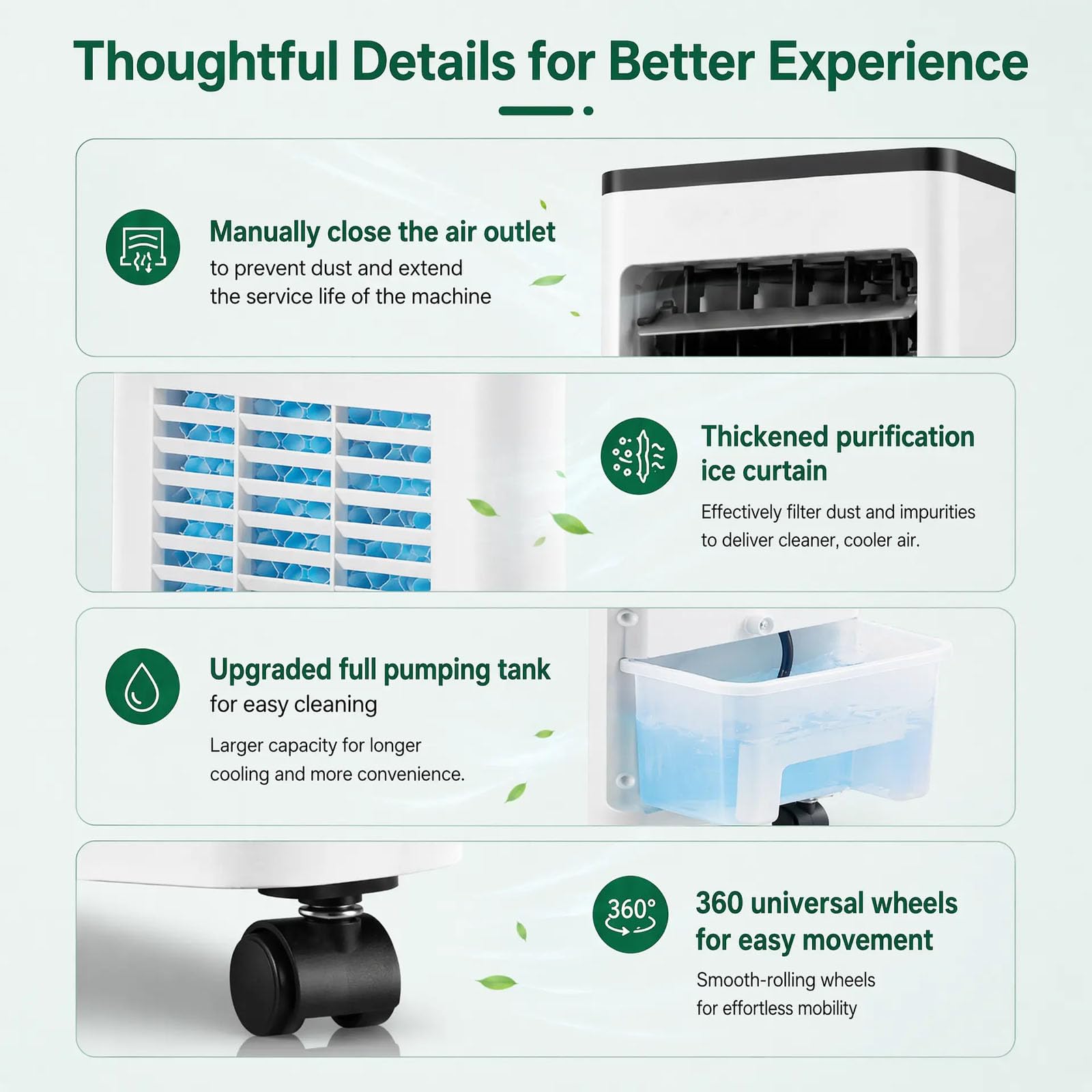 Thoughtful Details for Better Experience

Manually close the air outlet
to prevent dust and extend the service life of the machine

Thickened purification ice curtain
Effectively filter dust and impurities to deliver cleaner, cooler air.

Upgraded full pumping tank
for easy cleaning
Larger capacity for longer cooling and more convenience.

360°

360 universal wheels for easy movement
Smooth-rolling wheels for effortless mobility